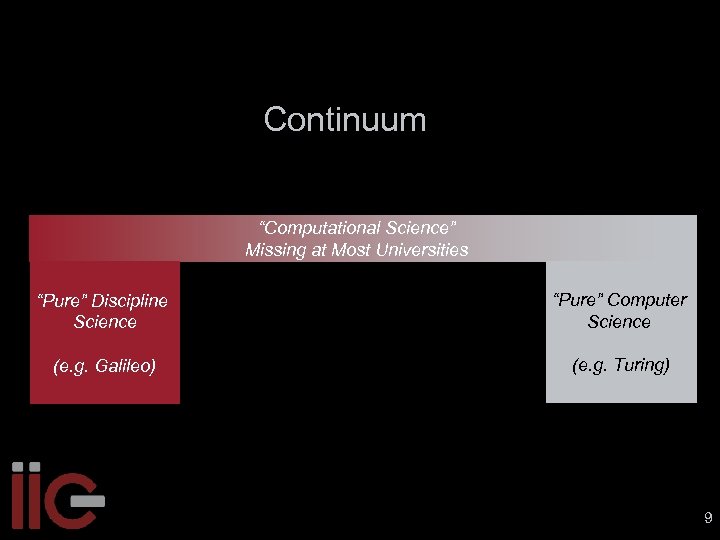 Continuum

"Computational Science"
Missing at Most Universities

"Pure" Discipline Science

(e.g. Galileo)

"Pure" Computer Science

(e.g. Turing)

iic

9